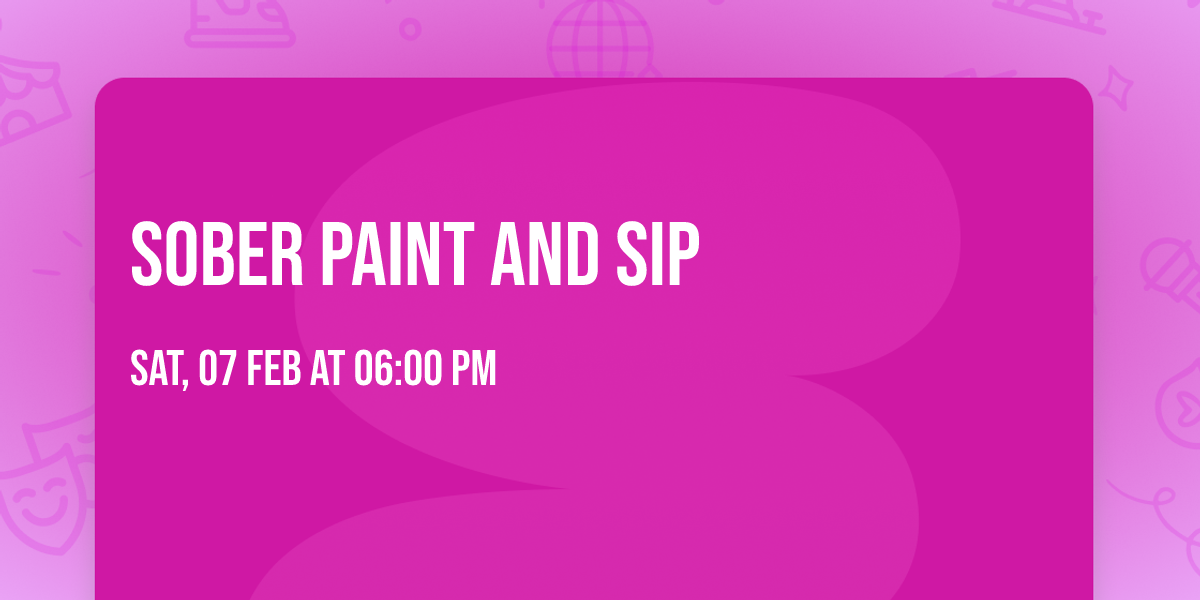 SOBER PAINT AND SIP

SAT, 07 FEB AT 06:00 PM